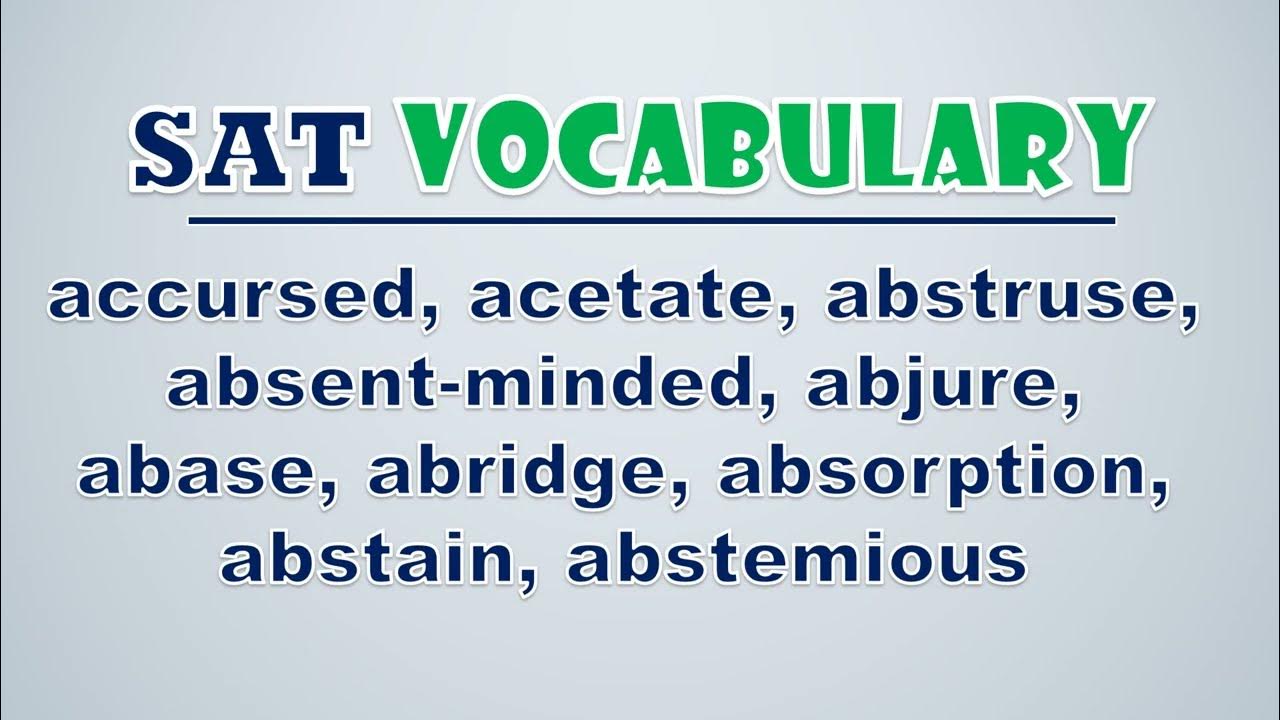 SAT VOCABULARY

accursed, acetate, abstruse, absent-minded, abjure, abase, abridge, absorption, abstain, abstemious